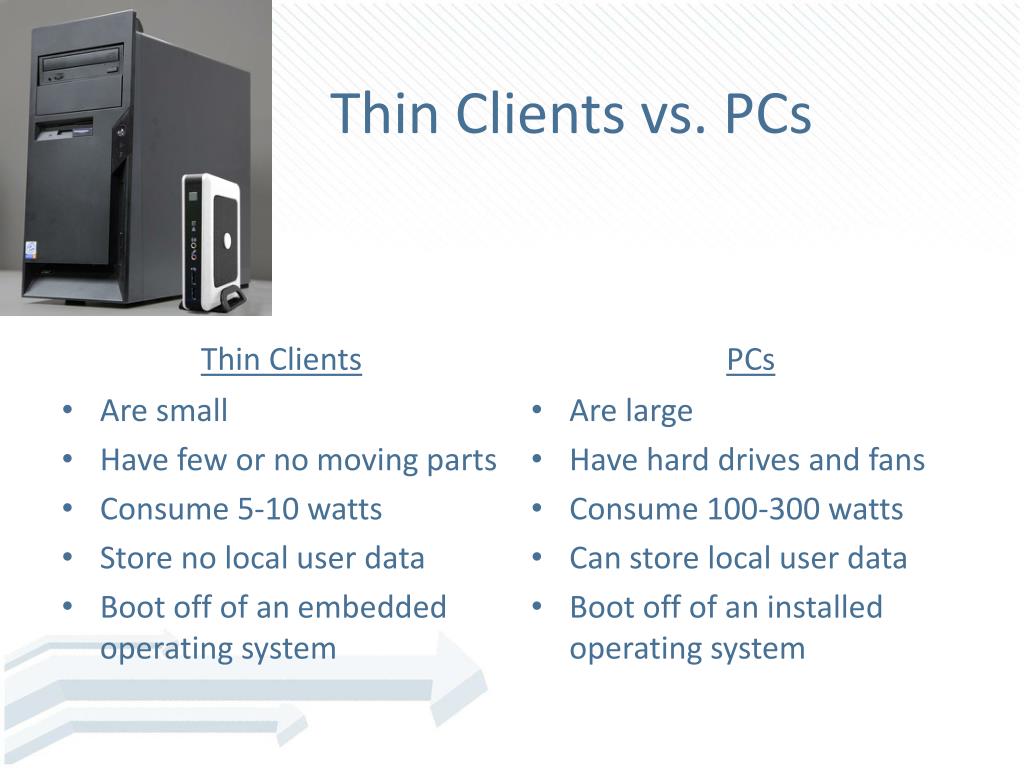 Thin Clients vs. PCs

Thin Clients
• Are small
• Have few or no moving parts
• Consume 5-10 watts
• Store no local user data
• Boot off of an embedded operating system

PCs
• Are large
• Have hard drives and fans
• Consume 100-300 watts
• Can store local user data
• Boot off of an installed operating system